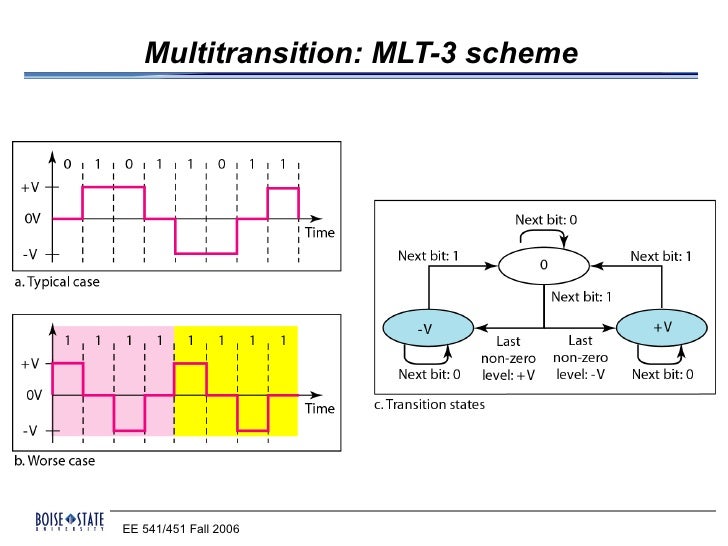 Multitransition: MLT-3 scheme

0 1 0 1 1 0 1 1
+V
0V
-V
Time
a. Typical case

1 1 1 1 1 1 1 1
+V
0V
-V
Time
b. Worse case

Next bit: 0
Next bit: 1
0
Next bit: 1
Next bit: 1
-V
+V
Last non-zero level: +V
Last non-zero level: -V
Next bit: 0
Next bit: 0
c. Transition states

BOISE STATE UNIVERSITY
EE 541/451 Fall 2006